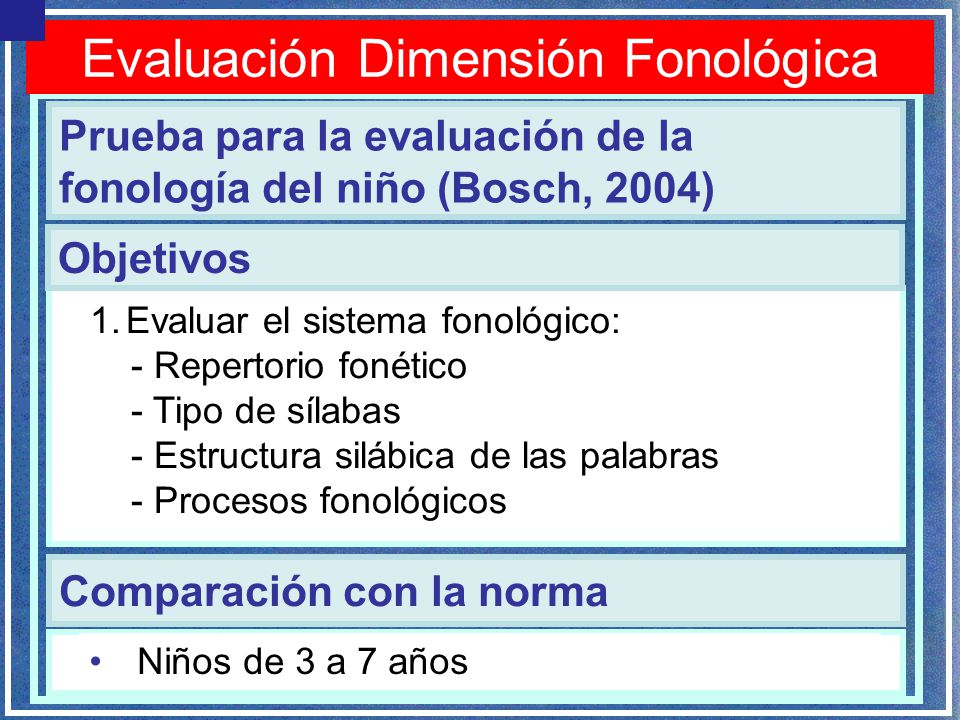 Evaluación Dimensión Fonológica

Prueba para la evaluación de la fonología del niño (Bosch, 2004)

Objetivos

1. Evaluar el sistema fonológico:
- Repertorio fonético
- Tipo de sílabas
- Estructura silábica de las palabras
- Procesos fonológicos

Comparación con la norma

• Niños de 3 a 7 años